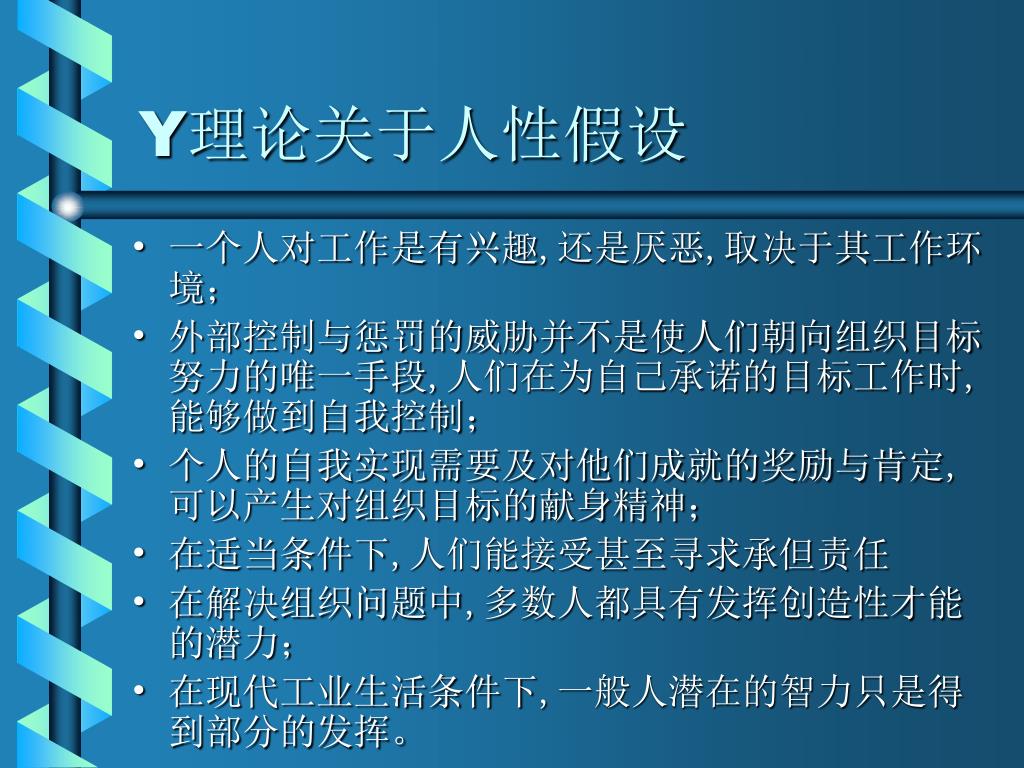 Y理论关于人性假设

• 一个人对工作是有兴趣, 还是厌恶, 取决于其工作环境；
• 外部控制与惩罚的威胁并不是使人们朝向组织目标努力的唯一手段, 人们在为自己承诺的目标工作时, 能够做到自我控制；
• 个人的自我实现需要及对他们成就的奖励与肯定, 可以产生对组织目标的献身精神；
• 在适当条件下, 人们能接受甚至寻求承但责任
• 在解决组织问题中, 多数人都具有发挥创造性才能的潜力；
• 在现代工业生活条件下, 一般人潜在的智力只是得到部分的发挥。